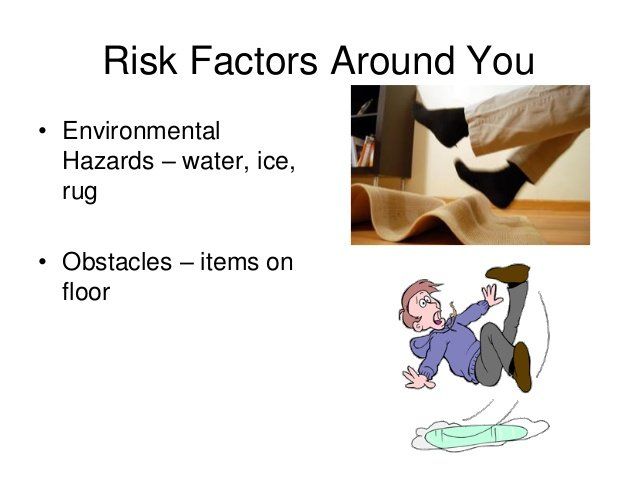 Risk Factors Around You

• Environmental Hazards – water, ice, rug

• Obstacles – items on floor